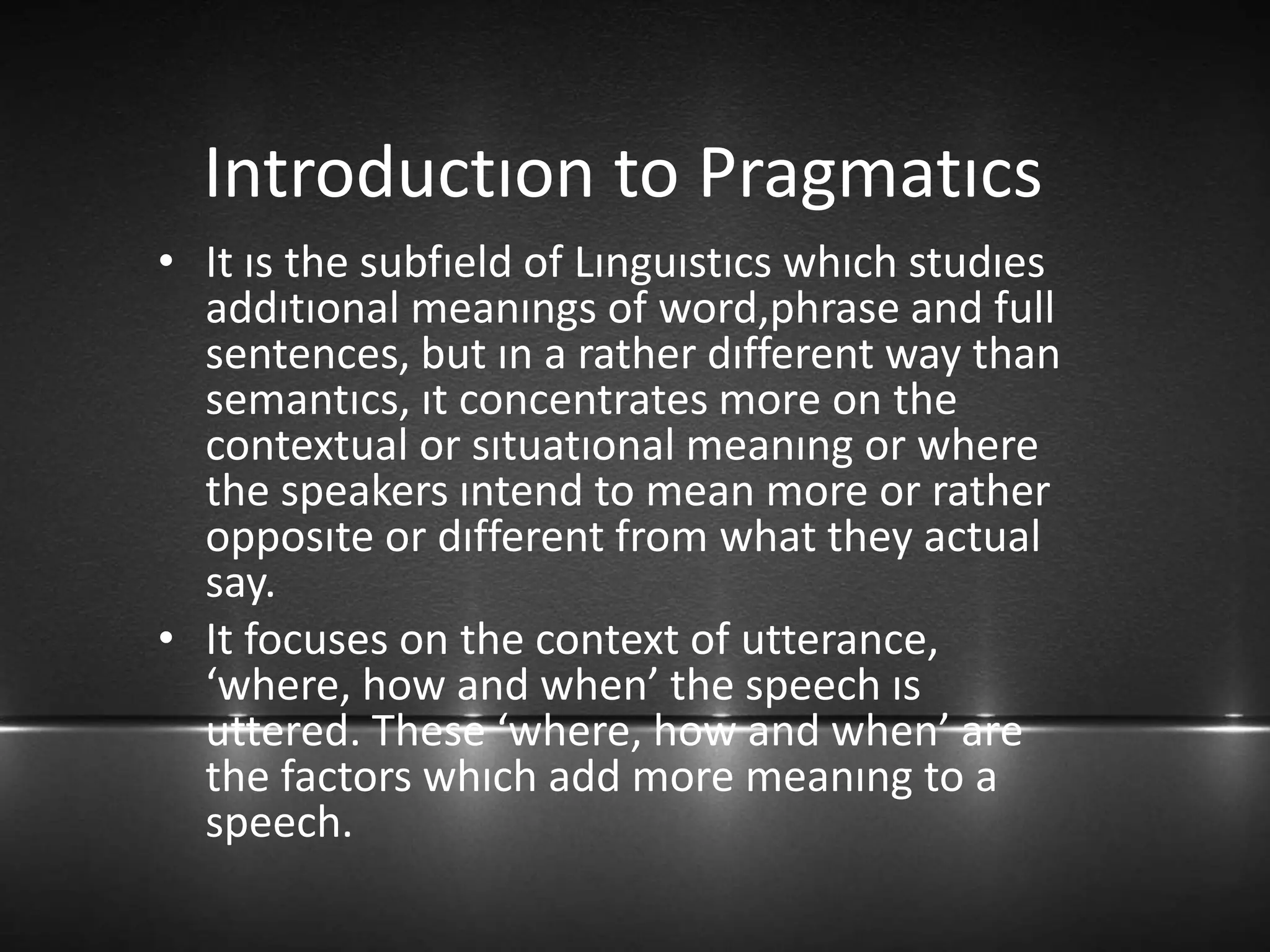 Introductıon to Pragmatıcs

• It ıs the subfıeld of Lınguıstıcs whıch studıes addıtıonal meanıngs of word,phrase and full sentences, but ın a rather dıfferent way than semantıcs, ıt concentrates more on the contextual or sıtuatıonal meanıng or where the speakers ıntend to mean more or rather opposıte or dıfferent from what they actual say.

• It focuses on the context of utterance, ‘where, how and when’ the speech ıs uttered. These ‘where, how and when’ are the factors whıch add more meanıng to a speech.